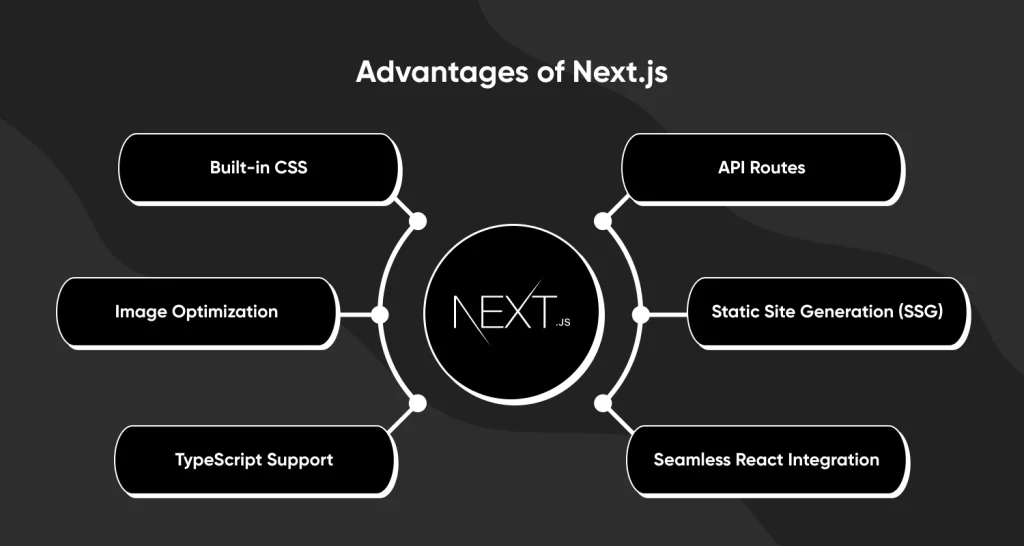 Advantages of Next.js

Built-in CSS

Image Optimization

TypeScript Support

NEXT.JS

API Routes

Static Site Generation (SSG)

Seamless React Integration